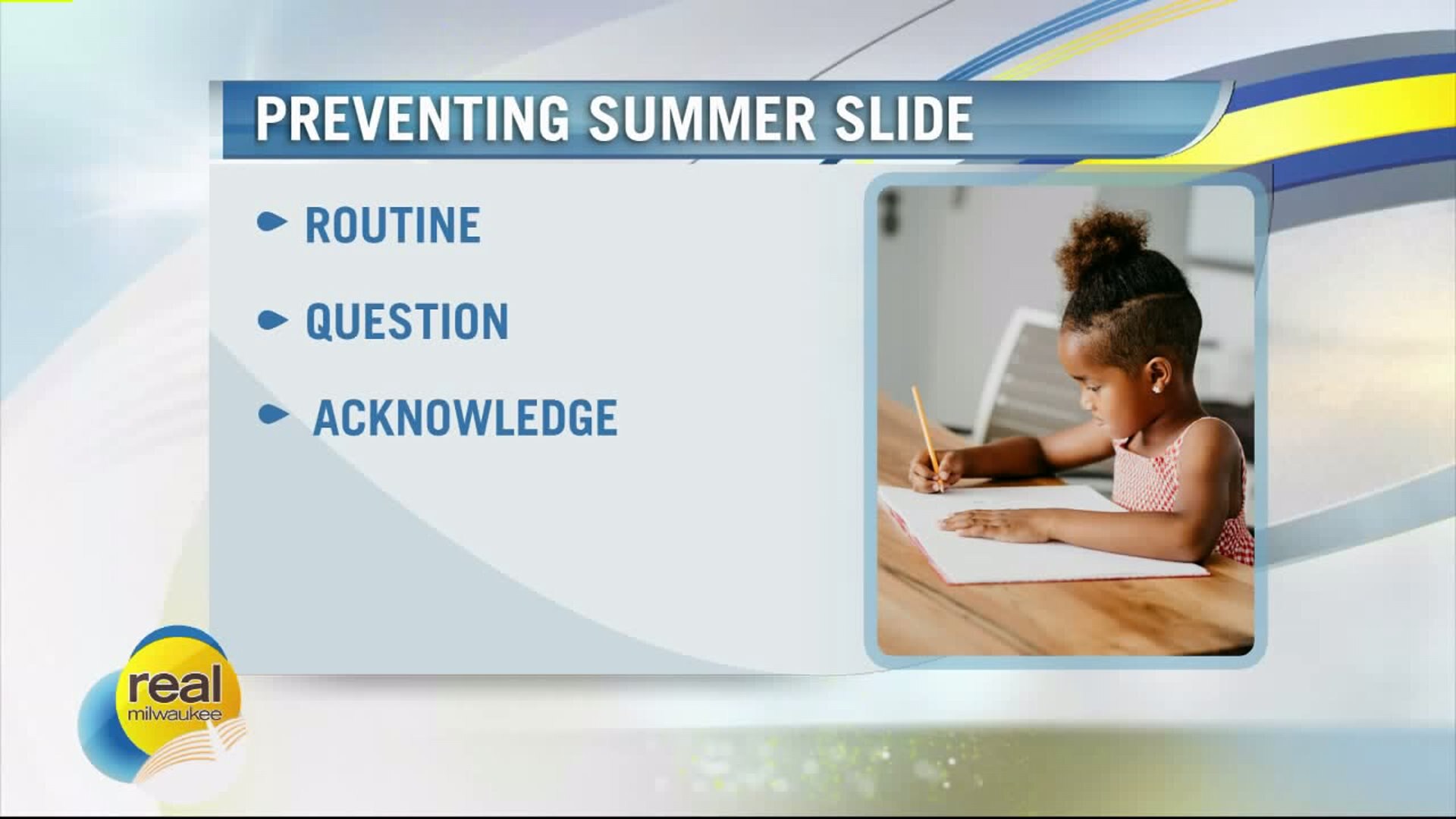 PREVENTING SUMMER SLIDE

ROUTINE

QUESTION

ACKNOWLEDGE

real milwaukee